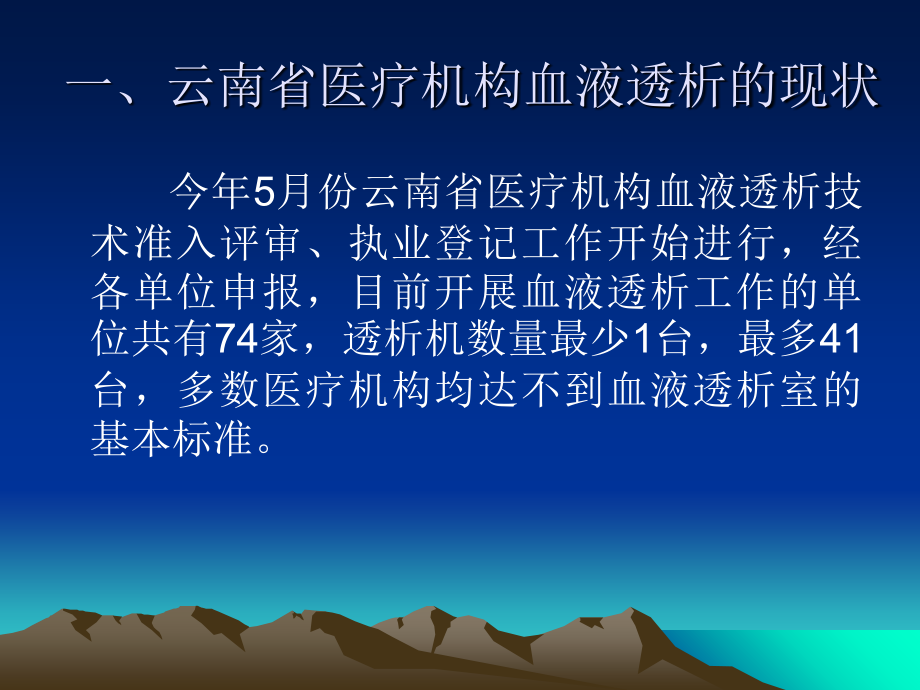 一、云南省医疗机构血液透析的现状

今年5月份云南省医疗机构血液透析技术准入评审、执业登记工作开始进行，经各单位申报，目前开展血液透析工作的单位共有74家，透析机数量最少1台，最多41台，多数医疗机构均达不到血液透析室的基本标准。